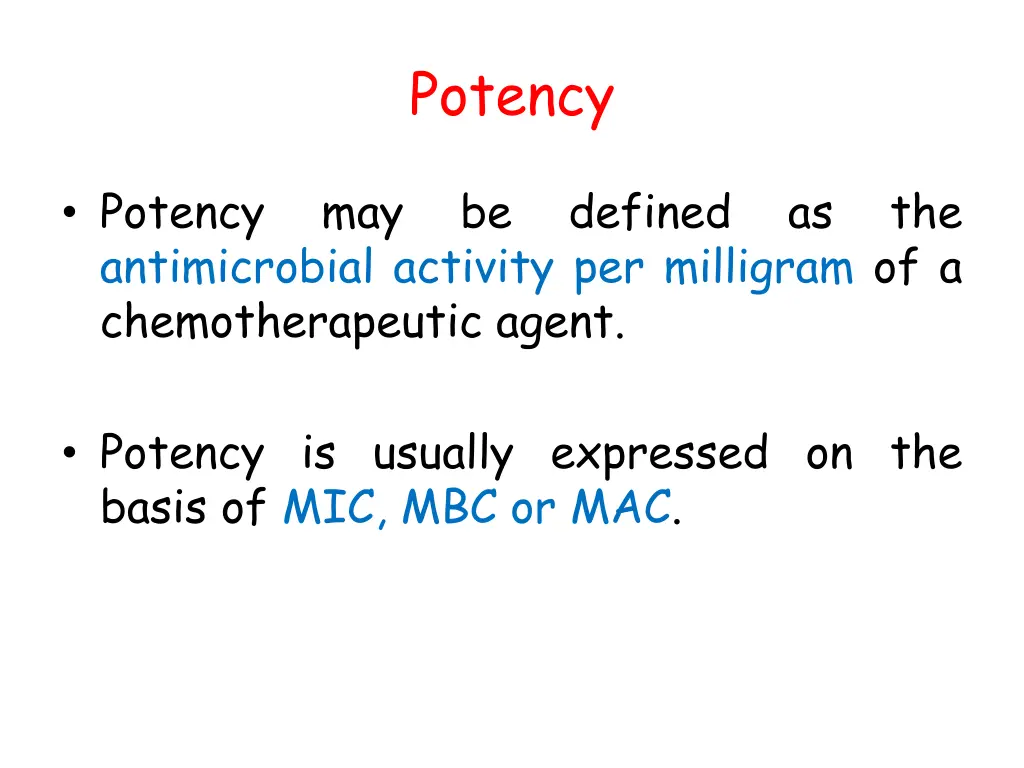 Potency

• Potency may be defined as the antimicrobial activity per milligram of a chemotherapeutic agent.

• Potency is usually expressed on the basis of MIC, MBC or MAC.